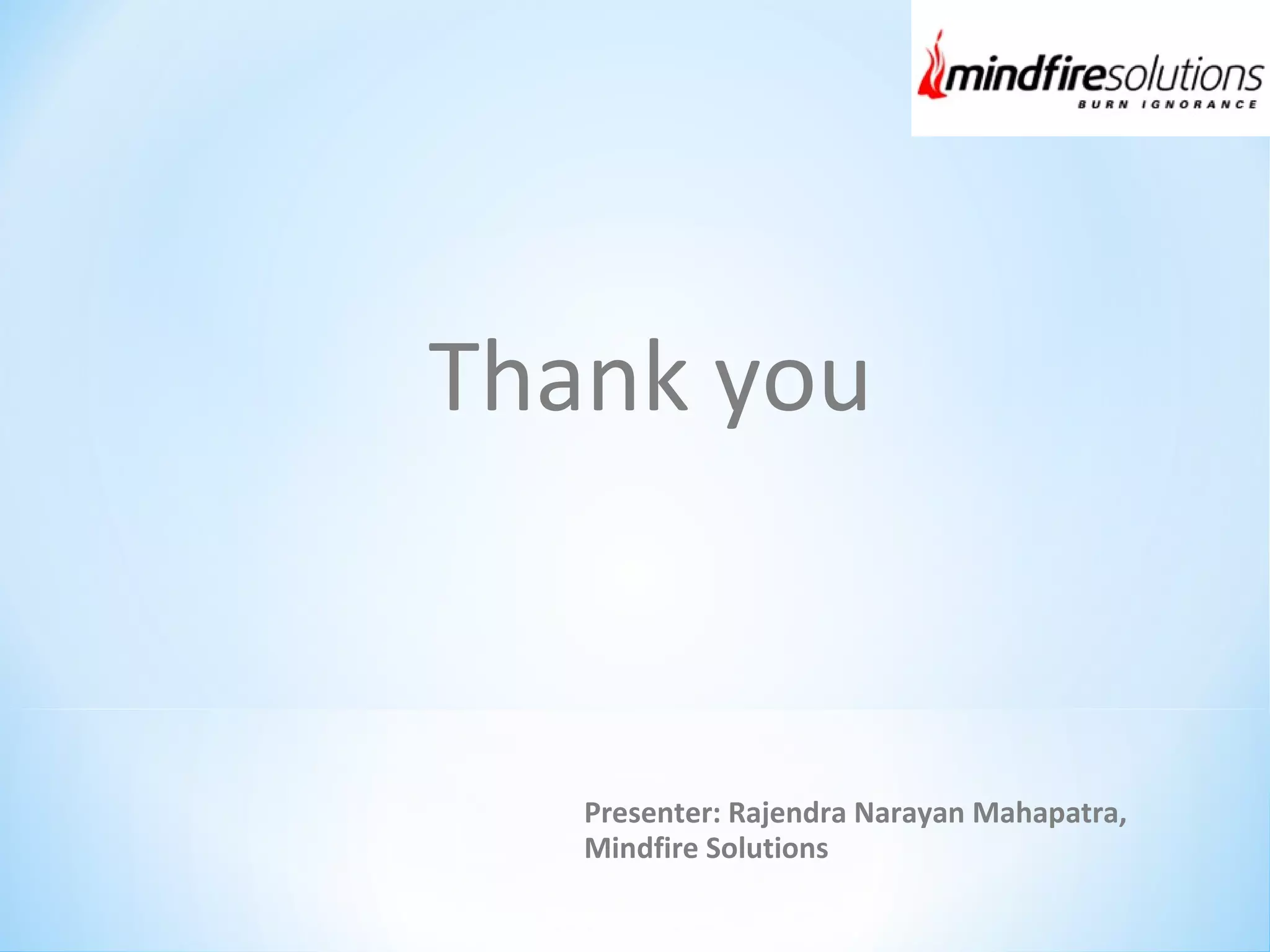 mindfiresolutions
BURN IGNORANCE

Thank you

Presenter: Rajendra Narayan Mahapatra, Mindfire Solutions